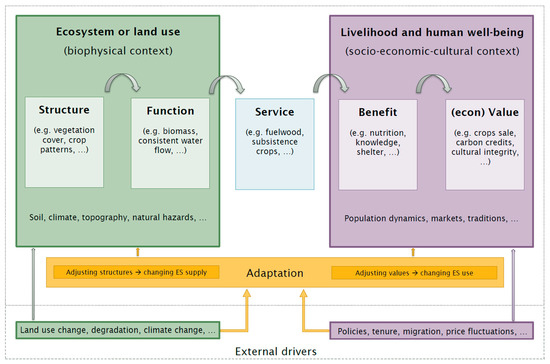 Ecosystem or land use
(biophysical context)

Structure
(e.g. vegetation cover, crop patterns, …)

Function
(e.g. biomass, consistent water flow, …)

Soil, climate, topography, natural hazards, …

Service
(e.g. fuelwood, subsistence crops, …)

Livelihood and human well-being
(socio-economic-cultural context)

Benefit
(e.g. nutrition, knowledge, shelter, …)

(econ) Value
(e.g. crops sale, carbon credits, cultural integrity, …)

Population dynamics, markets, traditions, …

Adjusting structures → changing ES supply

Adaptation

Adjusting values → changing ES use

Land use change, degradation, climate change, …

Policies, tenure, migration, price fluctuations, …

External drivers